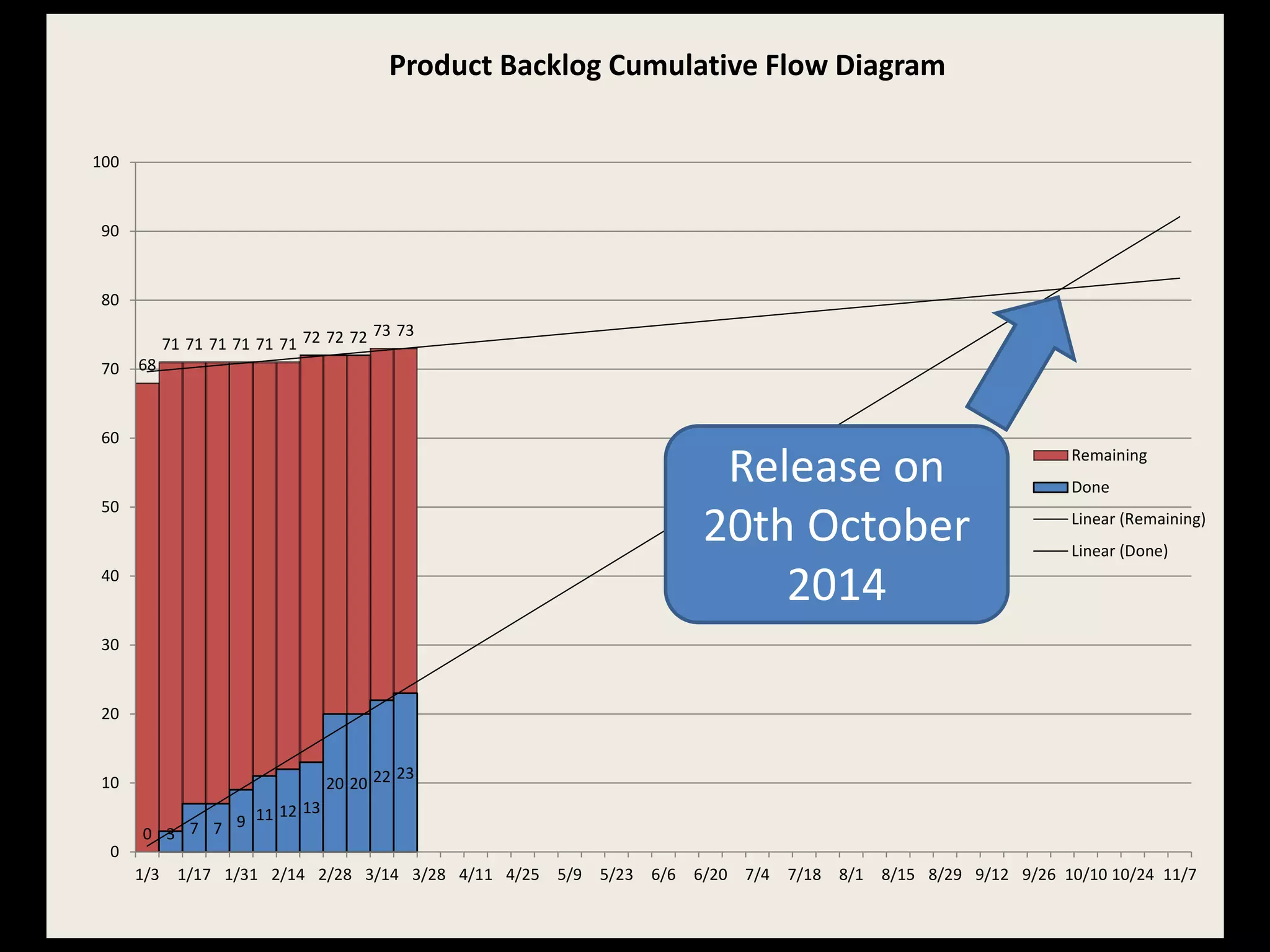 Product Backlog Cumulative Flow Diagram

100
90
80
70
60
50
40
30
20
10
0

68 71 71 71 71 71 71 72 72 72 73 73

0 3 7 7 9 11 12 13 20 20 22 23

1/3 1/17 1/31 2/14 2/28 3/14 3/28 4/11 4/25 5/9 5/23 6/6 6/20 7/4 7/18 8/1 8/15 8/29 9/12 9/26 10/10 10/24 11/7

Release on 20th October 2014

Remaining
Done
Linear (Remaining)
Linear (Done)